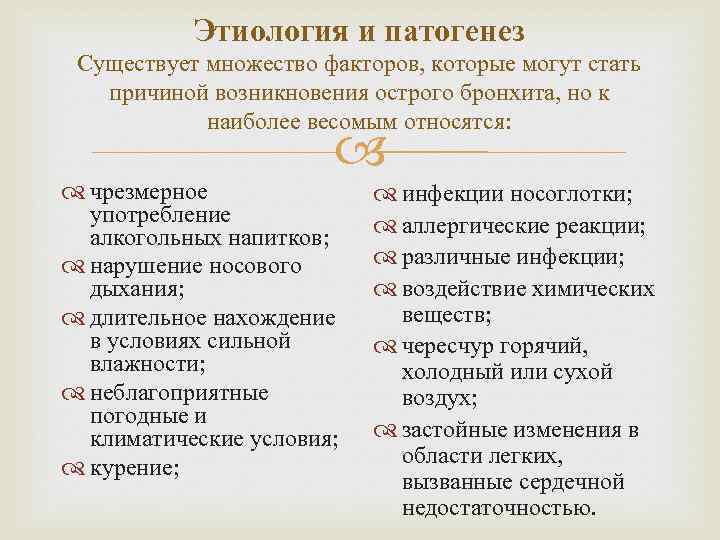 Этиология и патогенез
Существует множество факторов, которые могут стать причиной возникновения острого бронхита, но к наиболее весомым относятся:

чрезмерное употребление алкогольных напитков;
нарушение носового дыхания;
длительное нахождение в условиях сильной влажности;
неблагоприятные погодные и климатические условия;
курение;

инфекции носоглотки;
аллергические реакции;
различные инфекции;
воздействие химических веществ;
чересчур горячий, холодный или сухой воздух;
застойные изменения в области легких, вызванные сердечной недостаточностью.